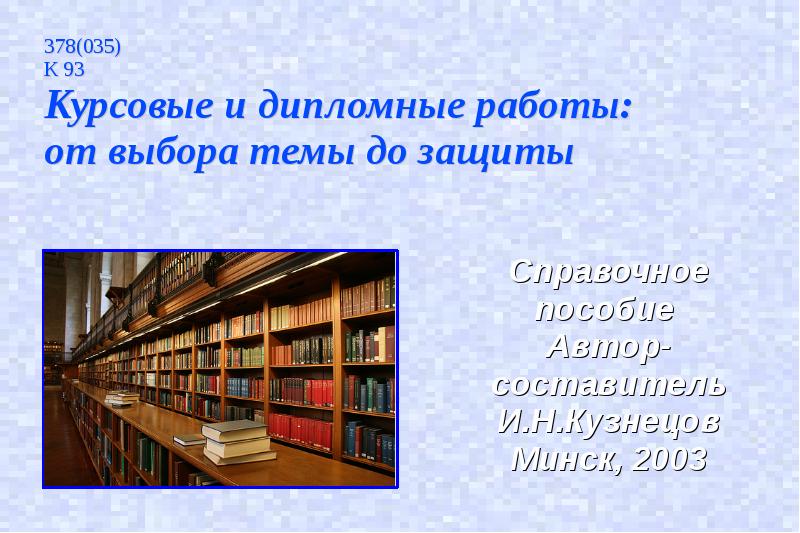 378(035)
К 93
Курсовые и дипломные работы: от выбора темы до защиты

Справочное пособие
Автор-составитель
И.Н.Кузнецов
Минск, 2003